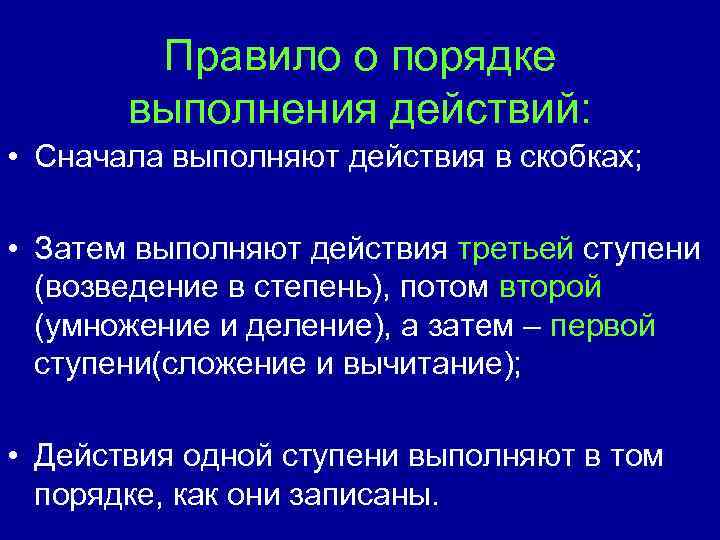 Правило о порядке выполнения действий:

• Сначала выполняют действия в скобках;

• Затем выполняют действия третьей ступени (возведение в степень), потом второй (умножение и деление), а затем – первой ступени(сложение и вычитание);

• Действия одной ступени выполняют в том порядке, как они записаны.